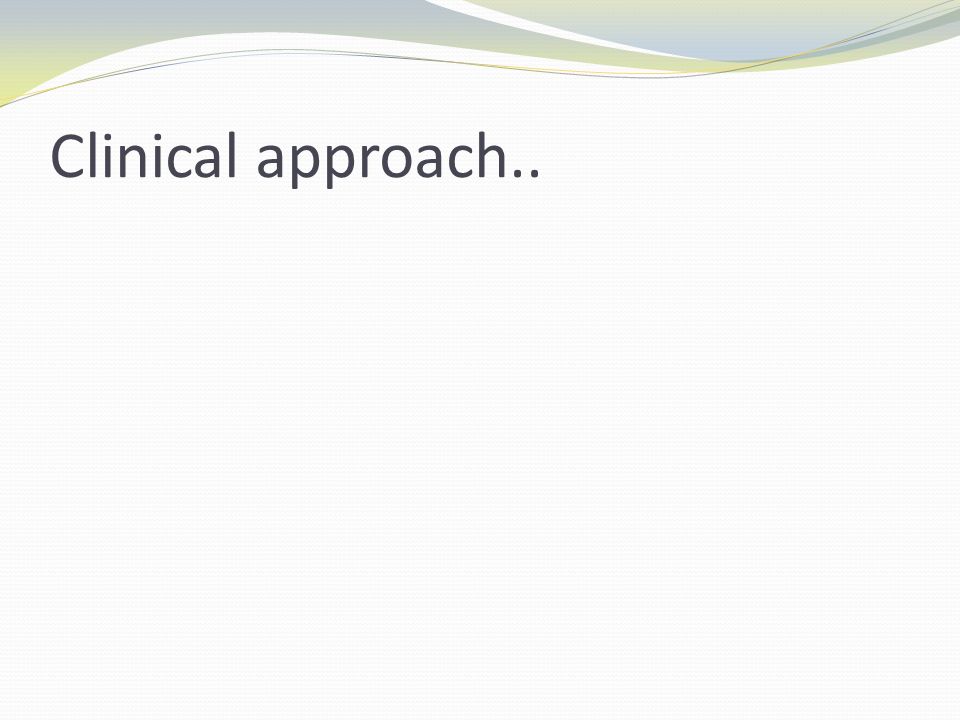 Clinical approach..